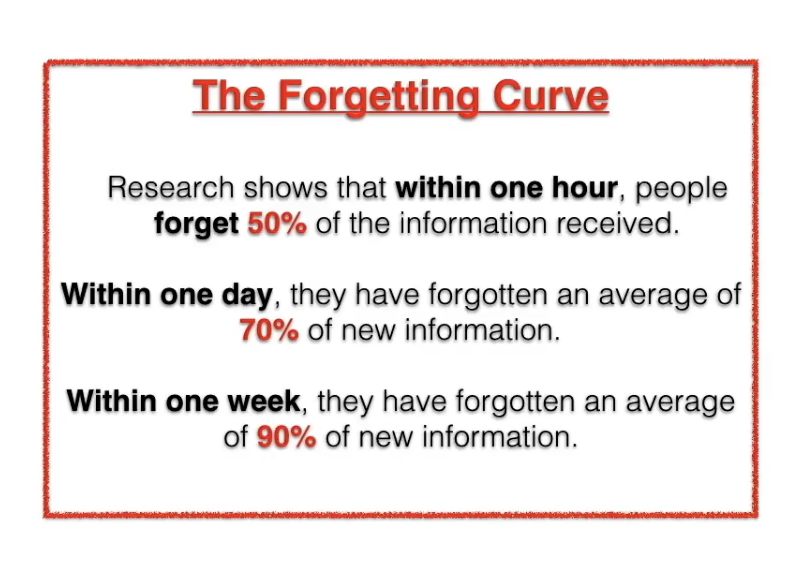 The Forgetting Curve

Research shows that within one hour, people forget 50% of the information received.

Within one day, they have forgotten an average of 70% of new information.

Within one week, they have forgotten an average of 90% of new information.